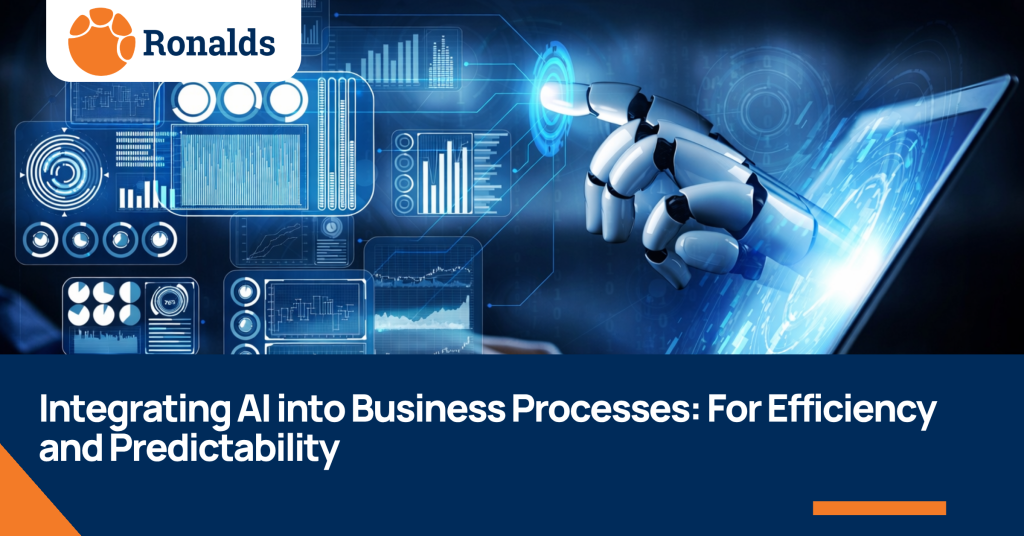 Ronalds

Integrating AI into Business Processes: For Efficiency and Predictability